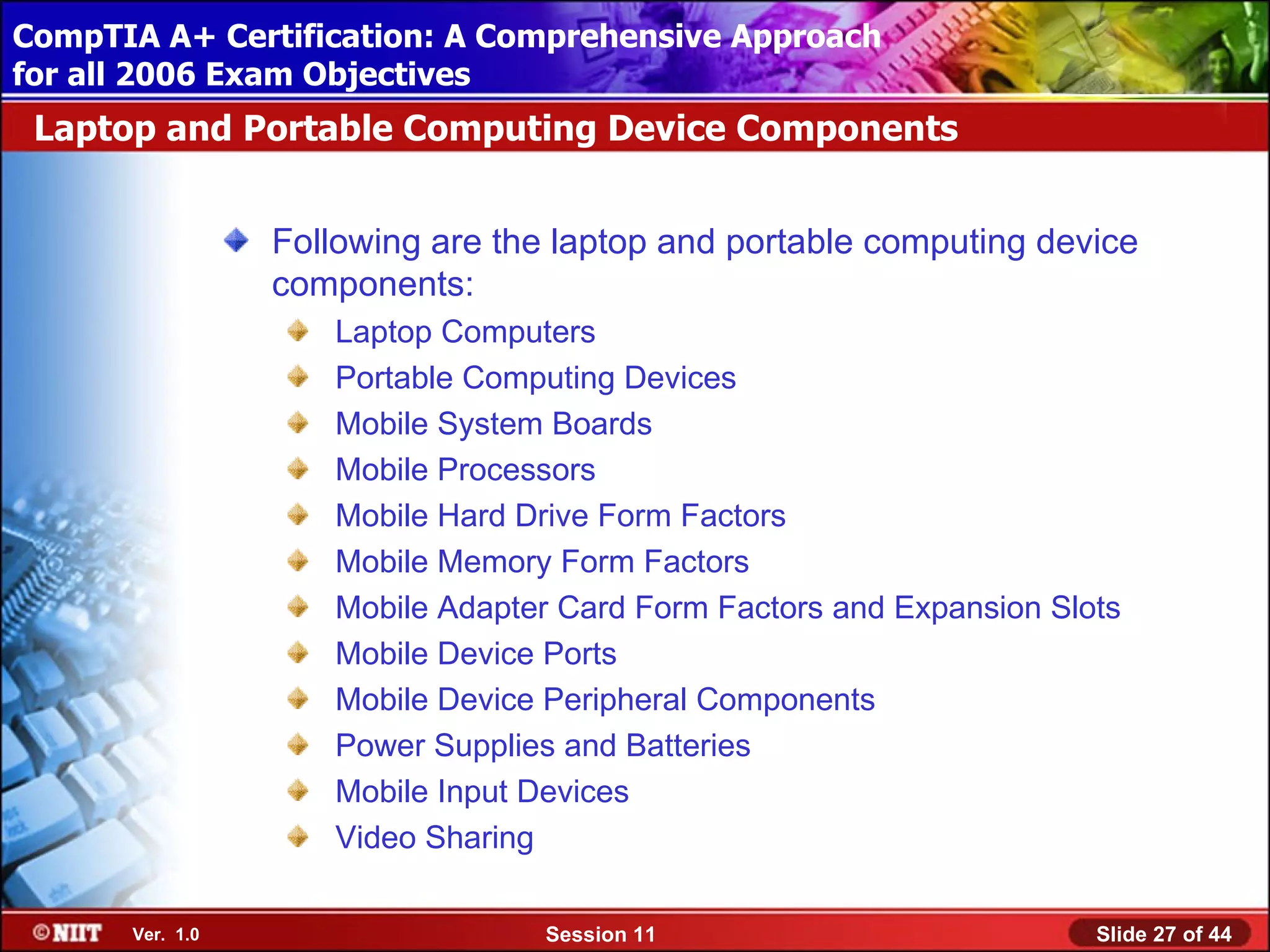 CompTIA A+ Certification: A Comprehensive Approach for all 2006 Exam Objectives

Laptop and Portable Computing Device Components

Following are the laptop and portable computing device components:

Laptop Computers
Portable Computing Devices
Mobile System Boards
Mobile Processors
Mobile Hard Drive Form Factors
Mobile Memory Form Factors
Mobile Adapter Card Form Factors and Expansion Slots
Mobile Device Ports
Mobile Device Peripheral Components
Power Supplies and Batteries
Mobile Input Devices
Video Sharing

©NIIT Ver. 1.0 Session 11 Slide 27 of 44